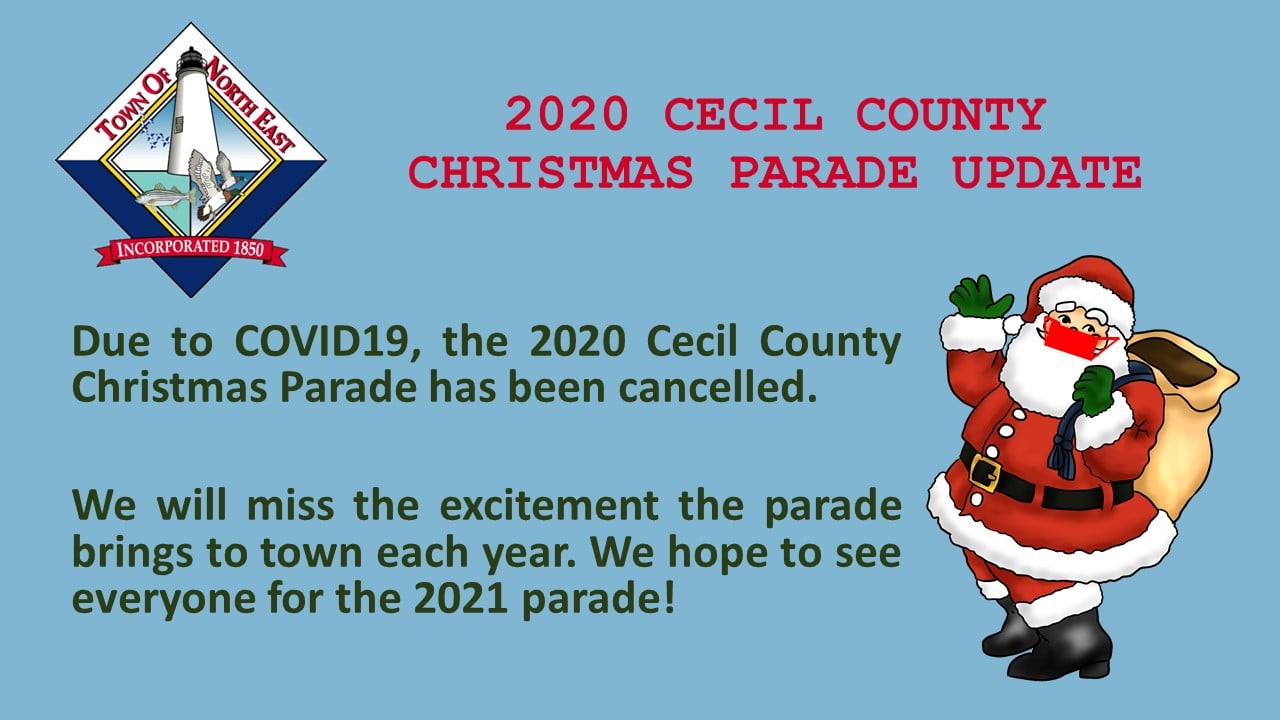 TOWN OF NORTH EAST
INCORPORATED 1850

2020 CECIL COUNTY CHRISTMAS PARADE UPDATE

Due to COVID19, the 2020 Cecil County Christmas Parade has been cancelled.

We will miss the excitement the parade brings to town each year. We hope to see everyone for the 2021 parade!